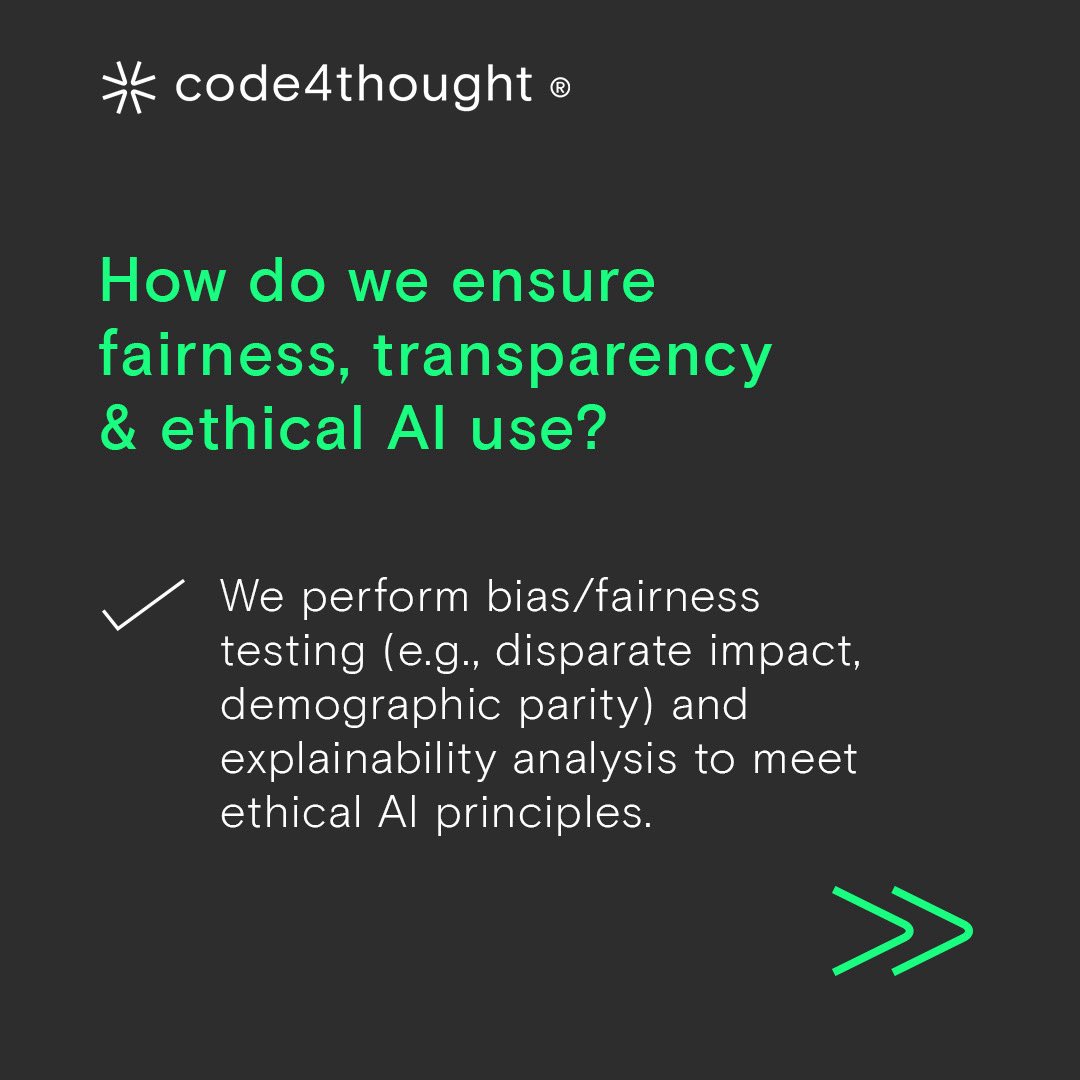 code4thought ®

How do we ensure fairness, transparency & ethical AI use?

We perform bias/fairness testing (e.g., disparate impact, demographic parity) and explainability analysis to meet ethical AI principles.